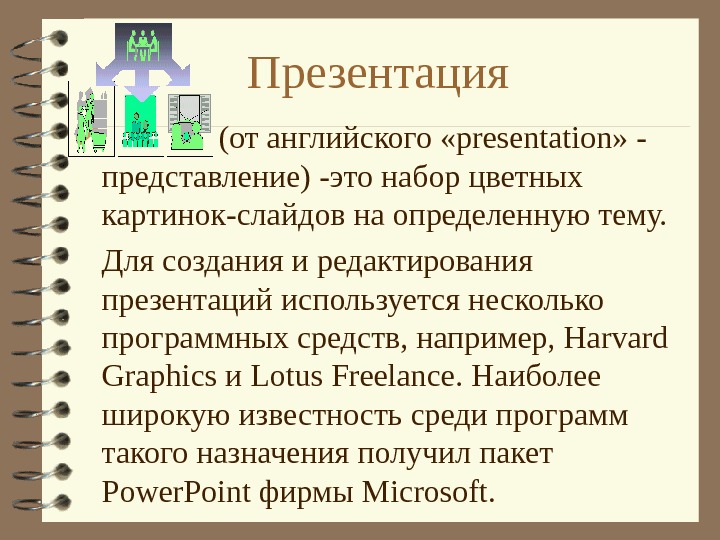 Презентация

(от английского «presentation» - представление) -это набор цветных картинок-слайдов на определенную тему.

Для создания и редактирования презентаций используется несколько программных средств, например, Harvard Graphics и Lotus Freelance. Наиболее широкую известность среди программ такого назначения получил пакет PowerPoint фирмы Microsoft.